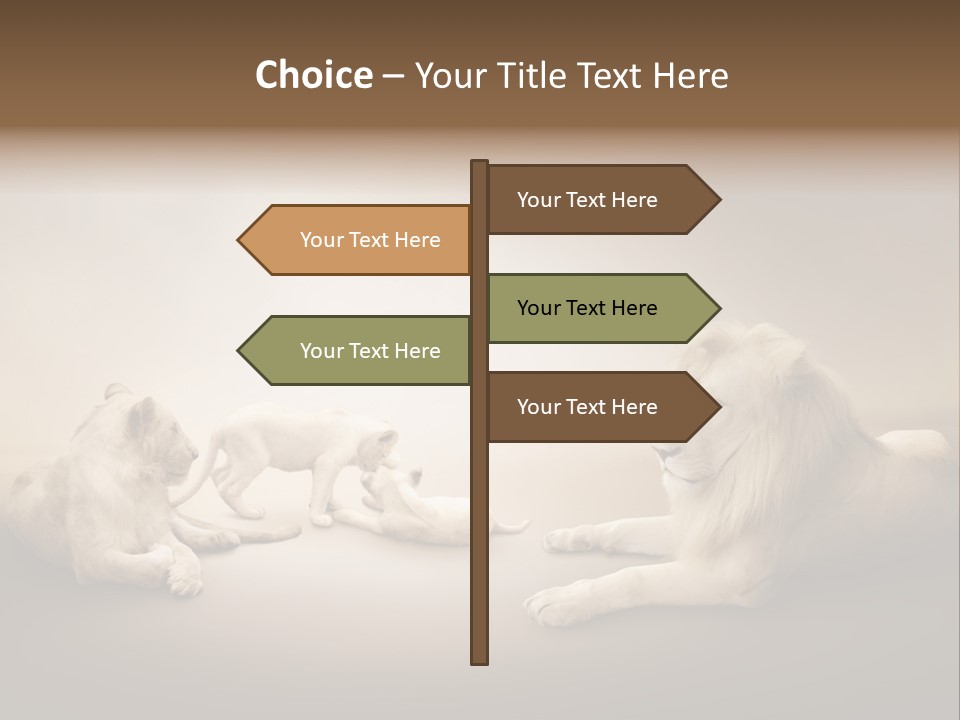 Choice – Your Title Text Here

Your Text Here

Your Text Here

Your Text Here

Your Text Here

Your Text Here